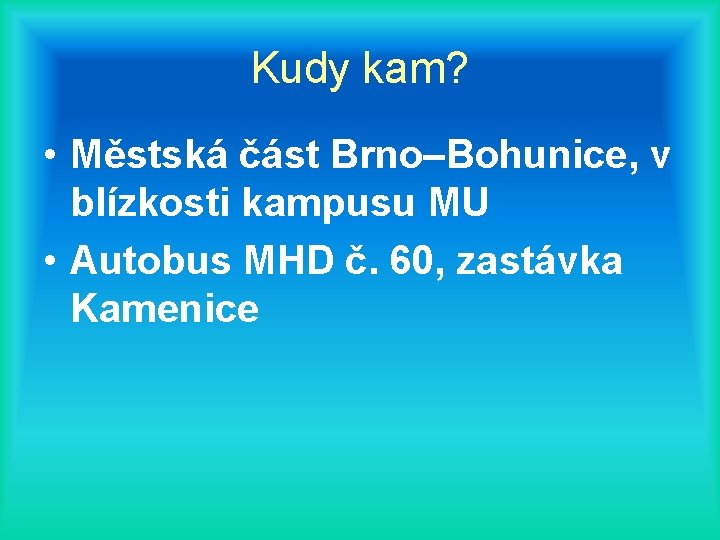 Kudy kam?

• Městská část Brno–Bohunice, v blízkosti kampusu MU
• Autobus MHD č. 60, zastávka Kamenice